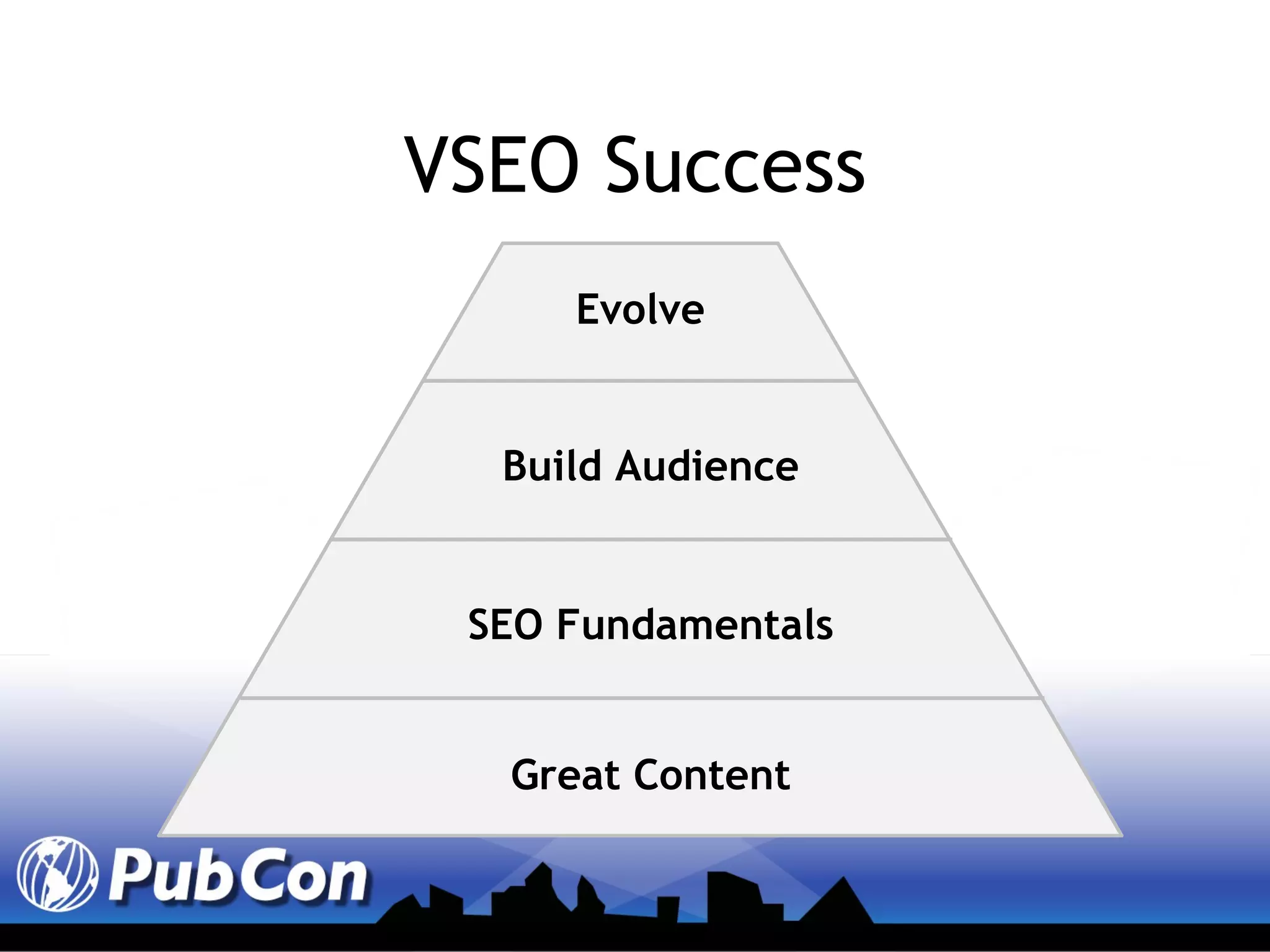 VSEO Success

Evolve

Build Audience

SEO Fundamentals

Great Content

PubCon